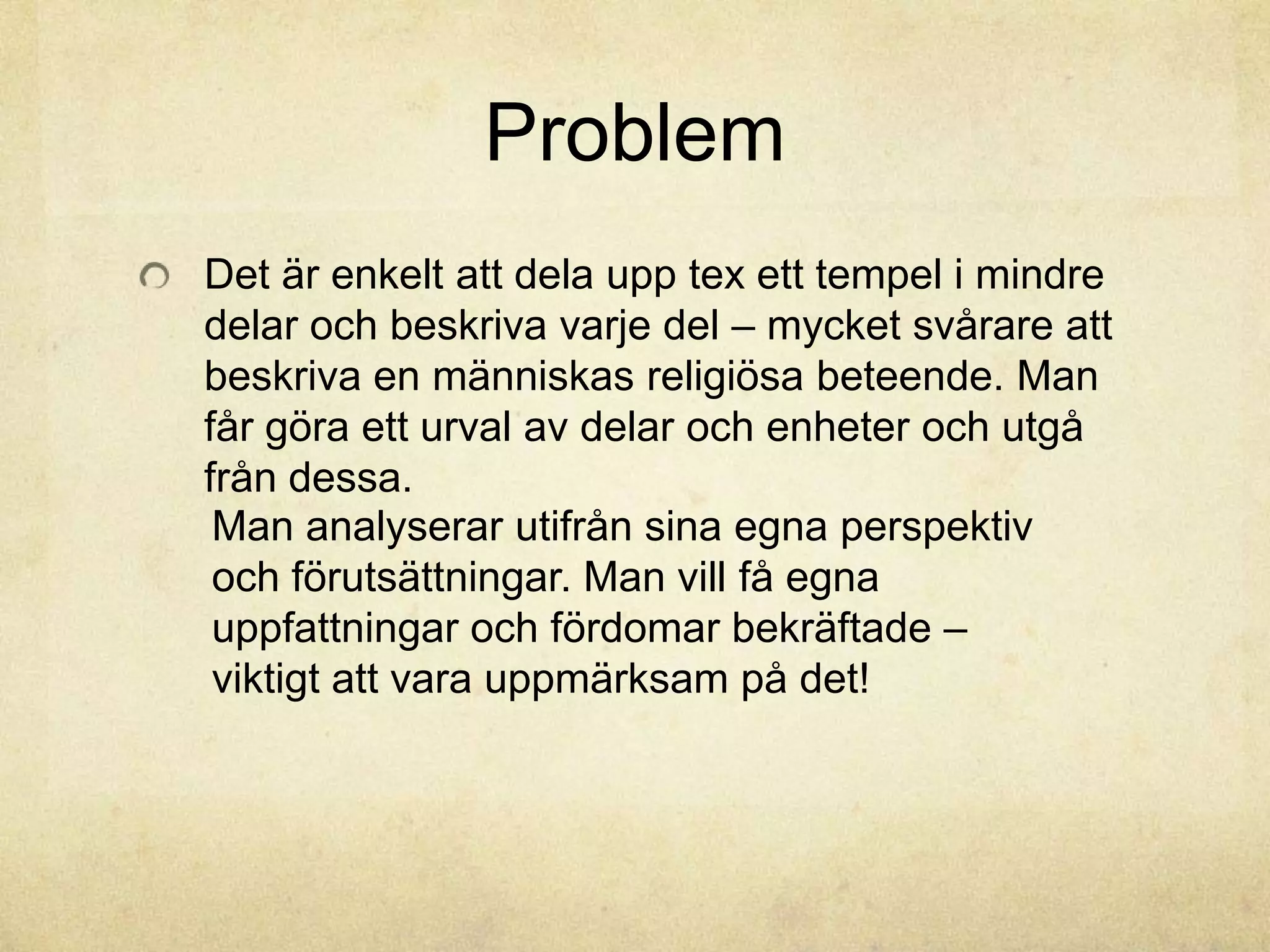 Problem

Det är enkelt att dela upp tex ett tempel i mindre delar och beskriva varje del – mycket svårare att beskriva en människas religiösa beteende. Man får göra ett urval av delar och enheter och utgå från dessa.

Man analyserar utifrån sina egna perspektiv och förutsättningar. Man vill få egna uppfattningar och fördomar bekräftade – viktigt att vara uppmärksam på det!